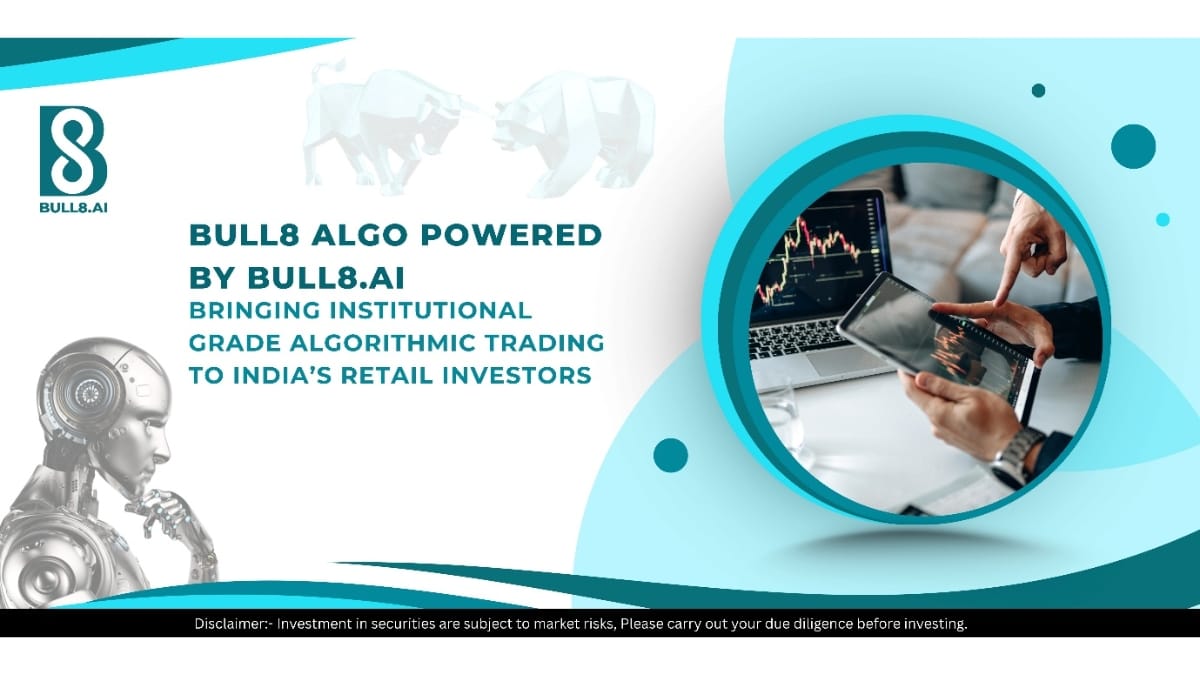 BULL8.AI

BULL8 ALGO POWERED BY BULL8.AI

BRINGING INSTITUTIONAL GRADE ALGORITHMIC TRADING TO INDIA'S RETAIL INVESTORS

Disclaimer:- Investment in securities are subject to market risks, Please carry out your due diligence before investing.